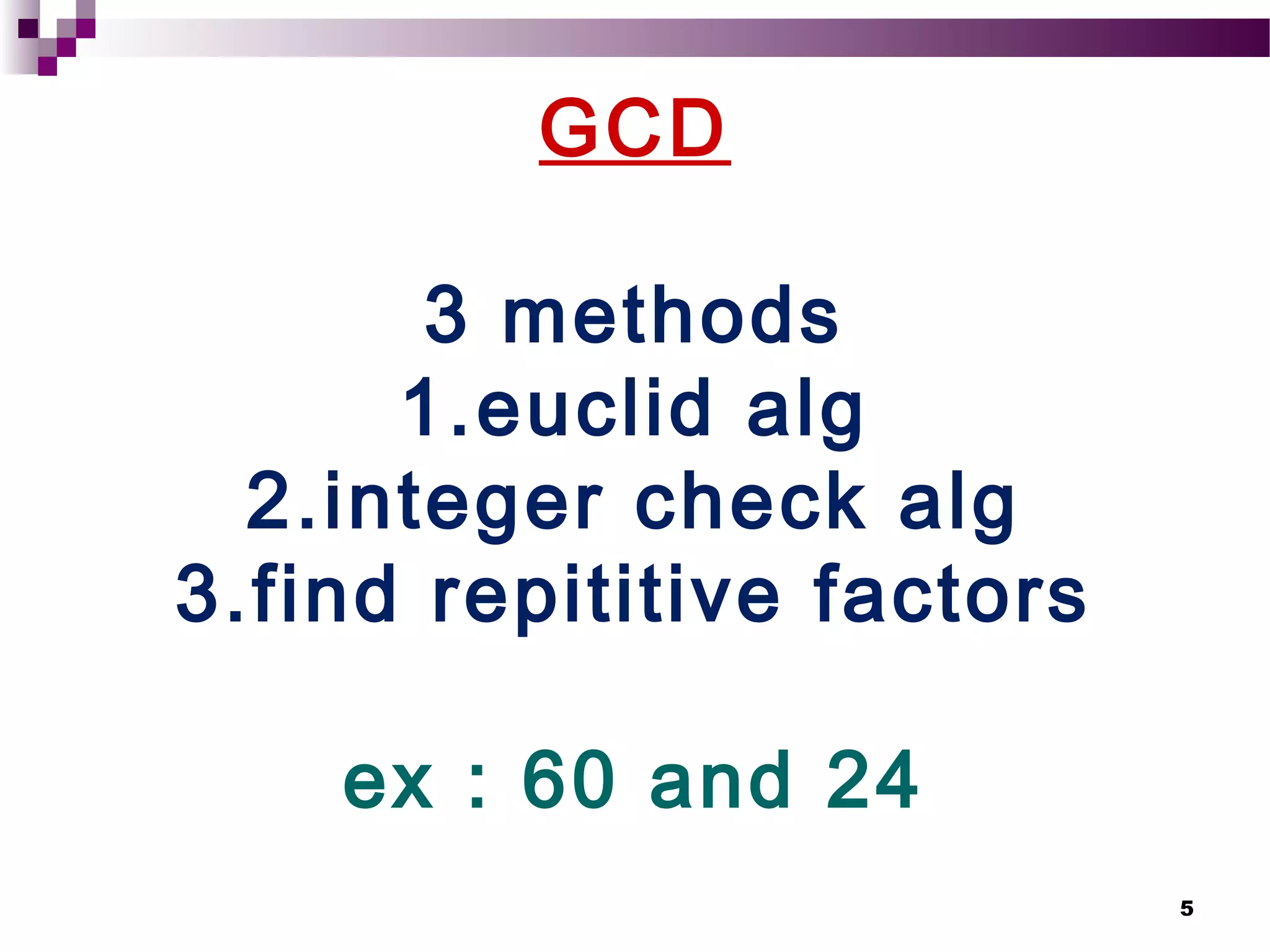 GCD

3 methods
1.euclid alg
2.integer check alg
3.find repititive factors

ex : 60 and 24

5